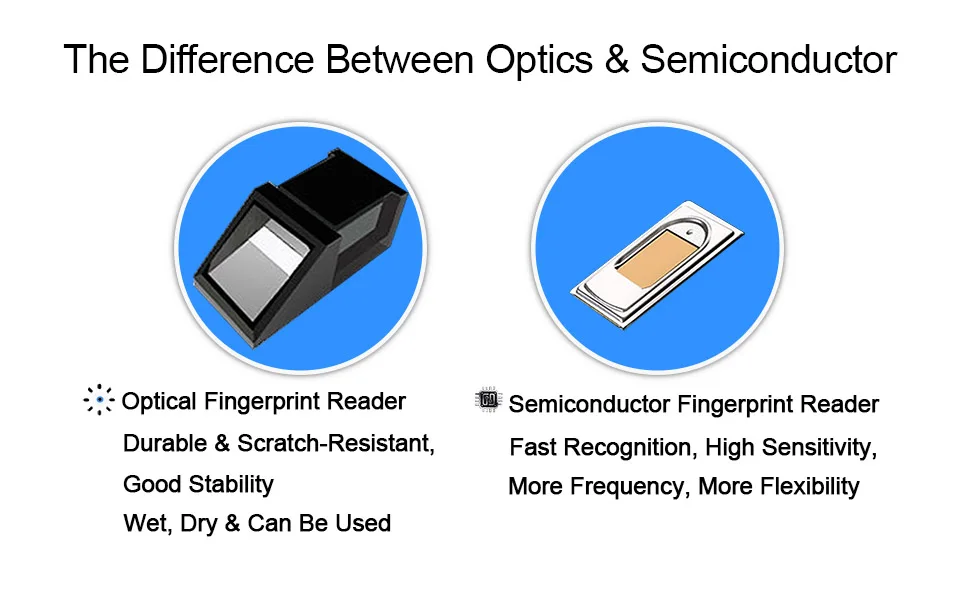 The Difference Between Optics & Semiconductor

Optical Fingerprint Reader
Durable & Scratch-Resistant,
Good Stability
Wet, Dry & Can Be Used

Semiconductor Fingerprint Reader
Fast Recognition, High Sensitivity,
More Frequency, More Flexibility